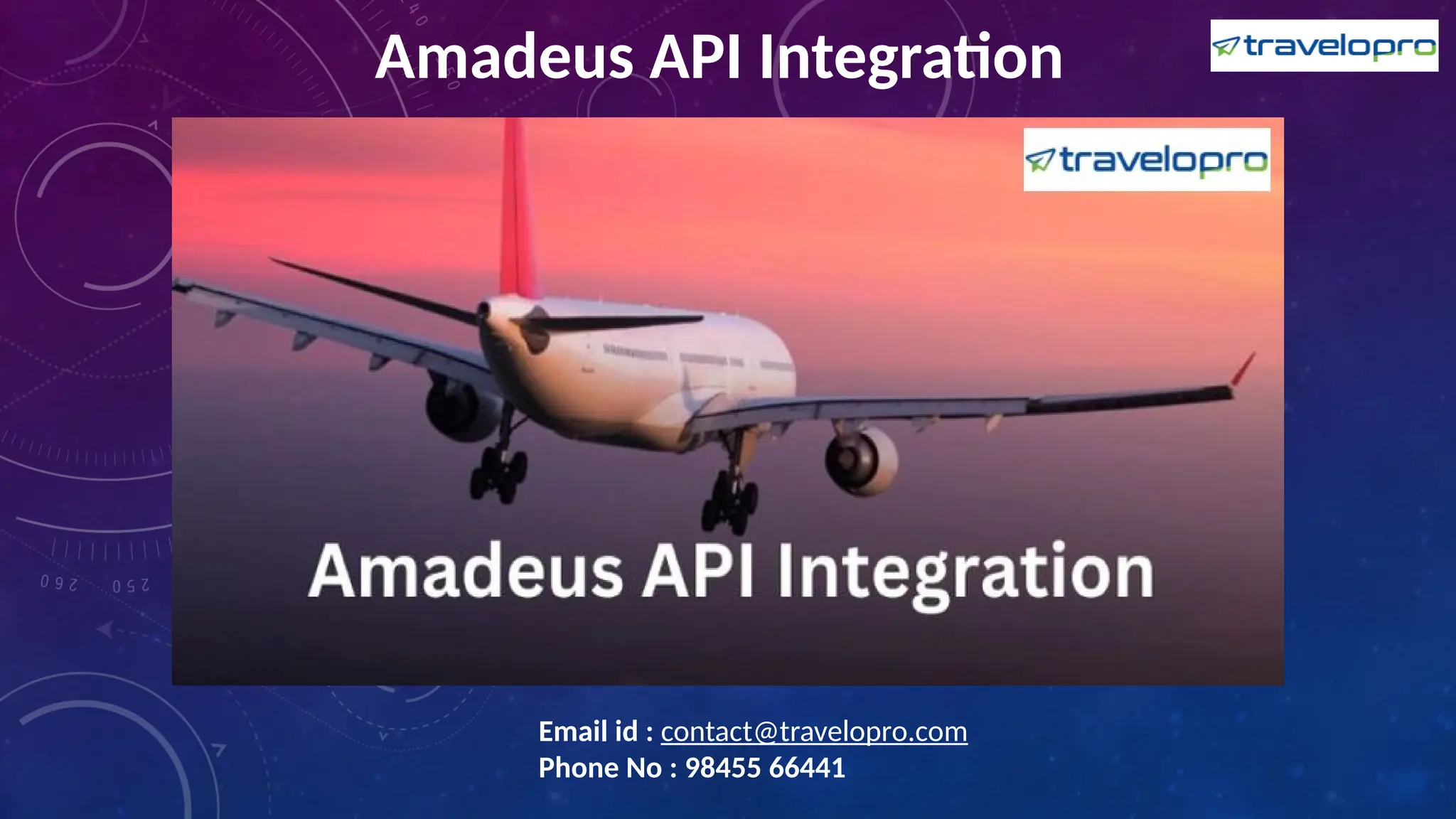 Amadeus API Integration

travelopro

travelopro

Amadeus API Integration

Email id : contact@travelopro.com
Phone No : 98455 66441